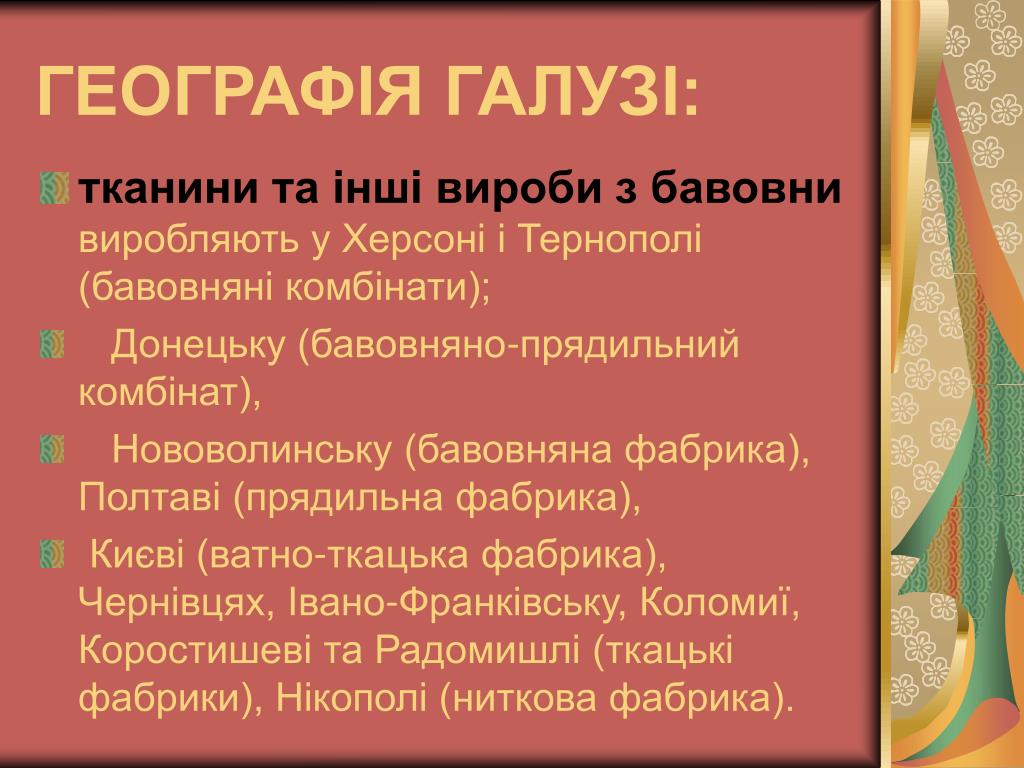 ГЕОГРАФІЯ ГАЛУЗІ:

тканини та інші вироби з бавовни виробляють у Херсоні і Тернополі (бавовняні комбінати);

Донецьку (бавовняно-прядильний комбінат),

Нововолинську (бавовняна фабрика), Полтаві (прядильна фабрика),

Києві (ватно-ткацька фабрика), Чернівцях, Івано-Франківську, Коломиї, Коростишеві та Радомишлі (ткацькі фабрики), Нікополі (ниткова фабрика).